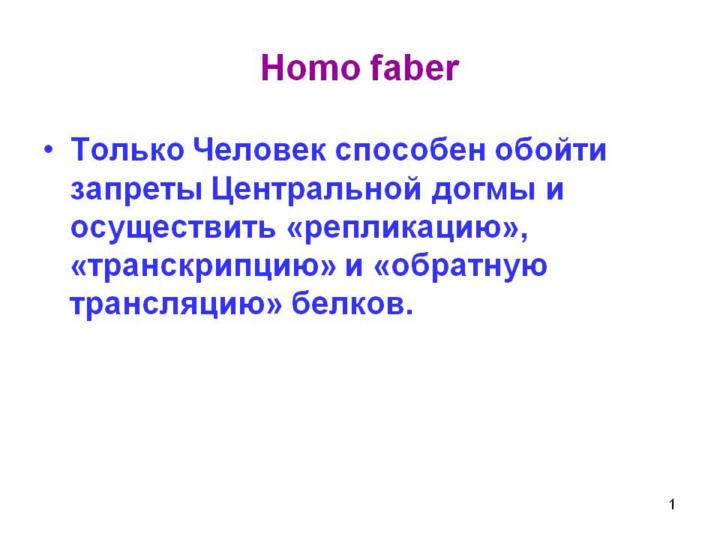 Homo faber

• Только Человек способен обойти запреты Центральной догмы и осуществить «репликацию», «транскрипцию» и «обратную трансляцию» белков.

1